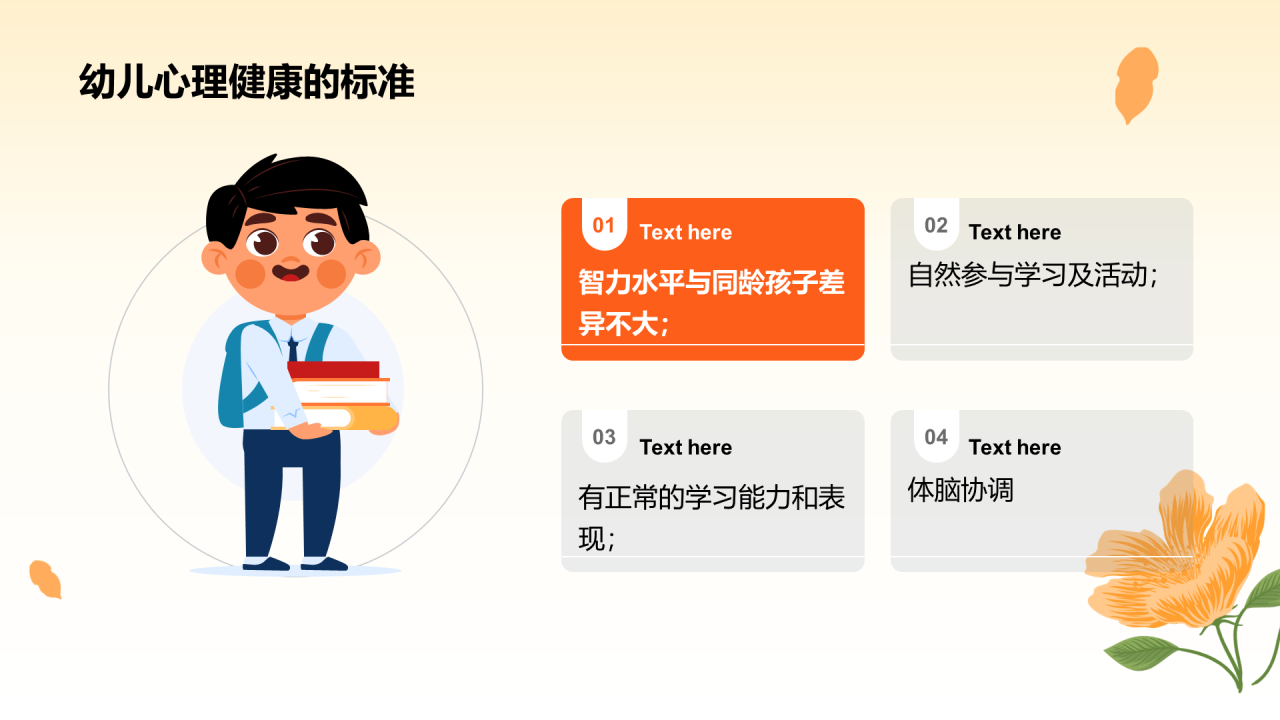 幼儿心理健康的标准

01 Text here
智力水平与同龄孩子差异不大；

02 Text here
自然参与学习及活动；

03 Text here
有正常的学习能力和表现；

04 Text here
体脑协调